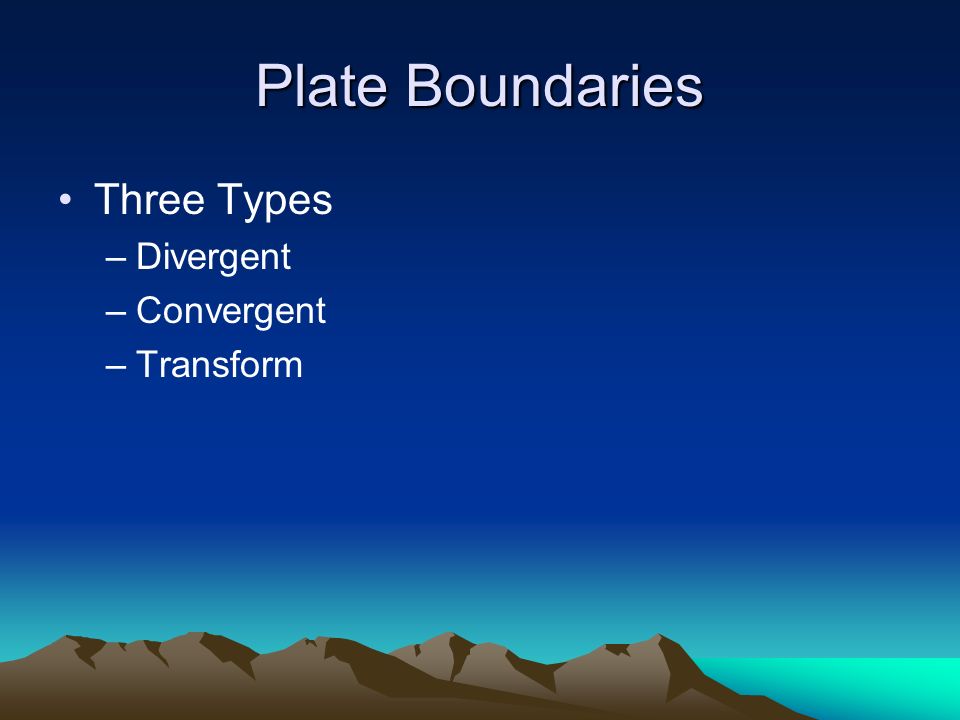 Plate Boundaries

• Three Types
– Divergent
– Convergent
– Transform